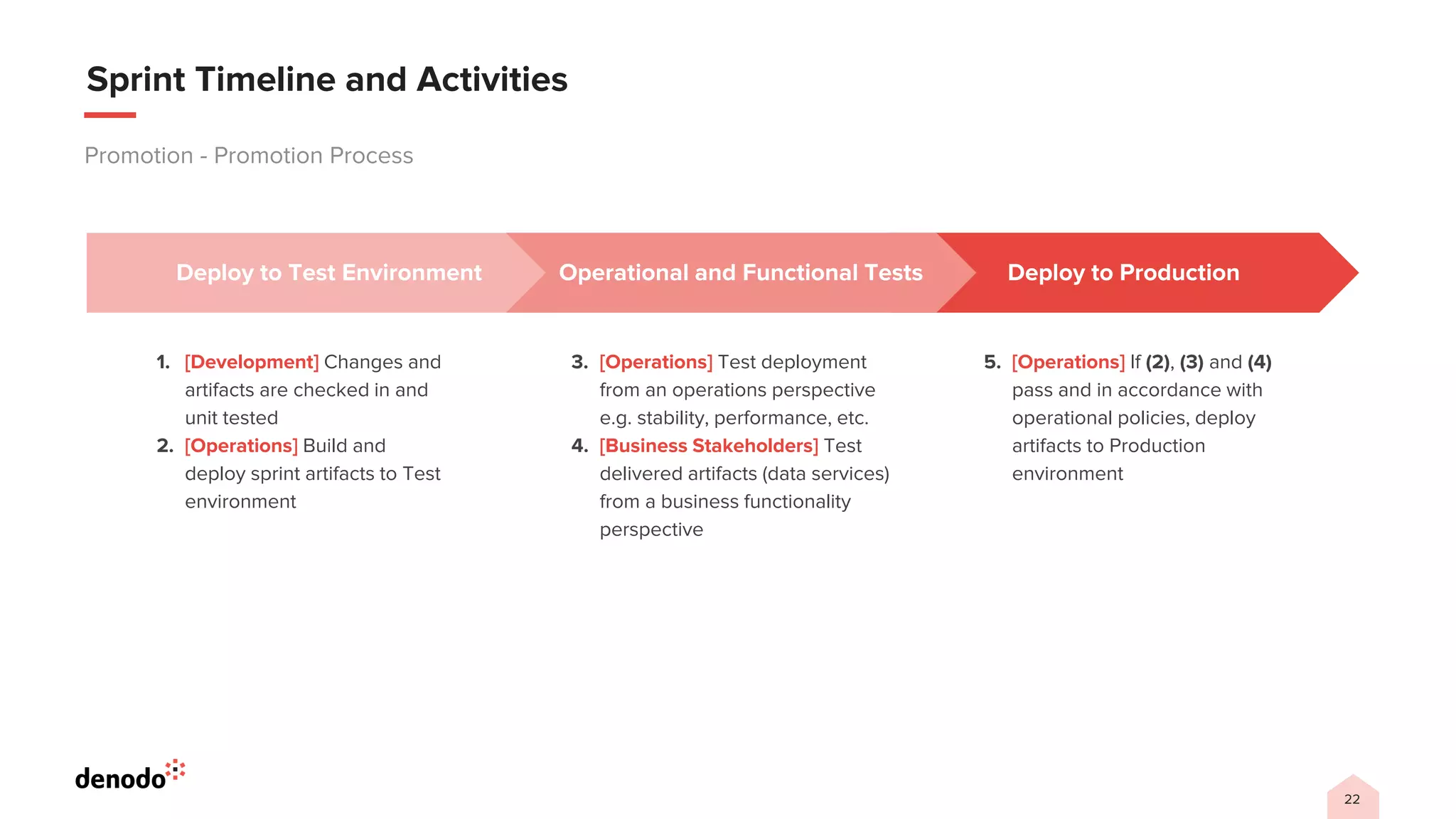 Sprint Timeline and Activities

Promotion - Promotion Process

Deploy to Test Environment

Operational and Functional Tests

Deploy to Production

1. [Development] Changes and artifacts are checked in and unit tested
2. [Operations] Build and deploy sprint artifacts to Test environment

3. [Operations] Test deployment from an operations perspective e.g. stability, performance, etc.
4. [Business Stakeholders] Test delivered artifacts (data services) from a business functionality perspective

5. [Operations] If (2), (3) and (4) pass and in accordance with operational policies, deploy artifacts to Production environment

denodo

22